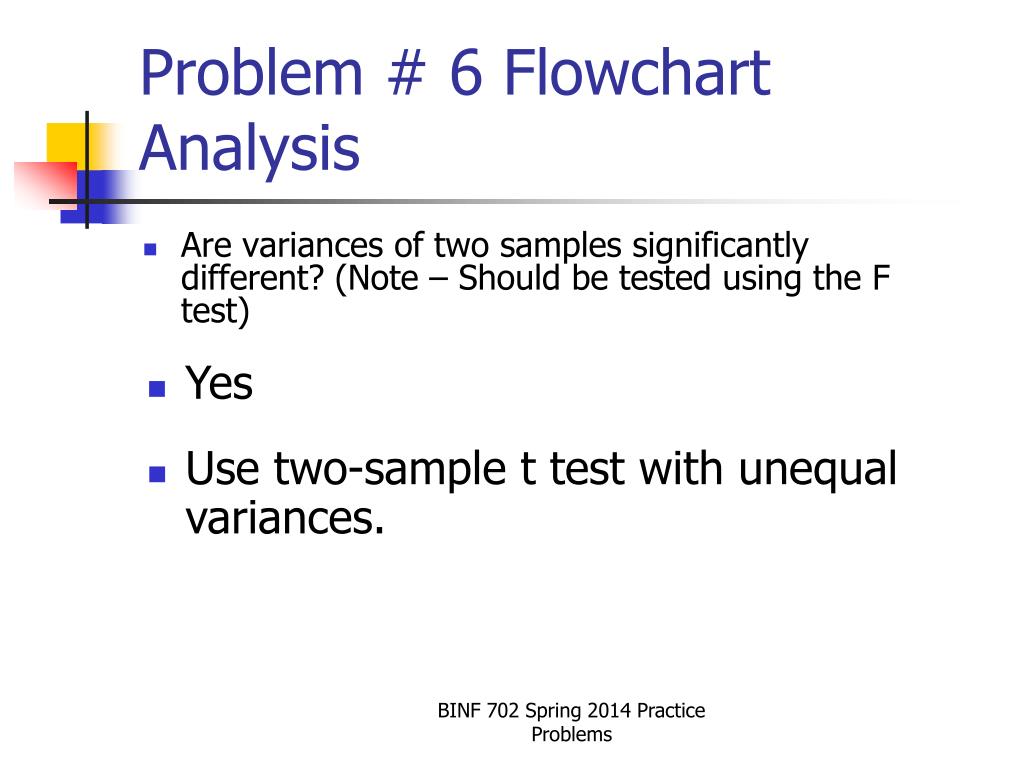 Problem # 6 Flowchart Analysis

Are variances of two samples significantly different? (Note – Should be tested using the F test)

Yes

Use two-sample t test with unequal variances.

BINF 702 Spring 2014 Practice Problems